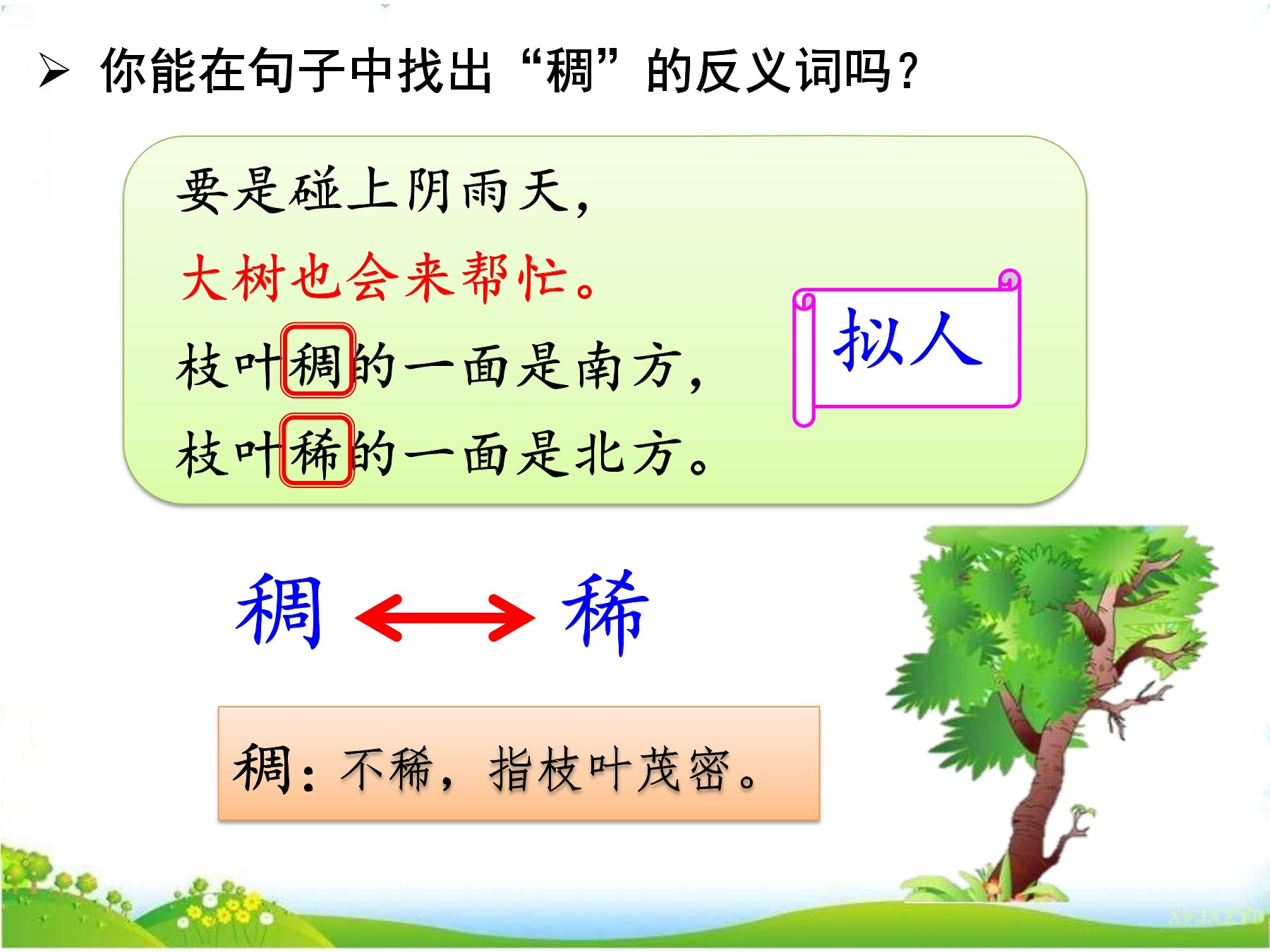 ➢ 你能在句子中找出“稠”的反义词吗？

要是碰上阴雨天，
大树也会来帮忙。
枝叶稠的一面是南方，
枝叶稀的一面是北方。

拟人

稠 ⟷ 稀

稠：不稀，指枝叶茂密。